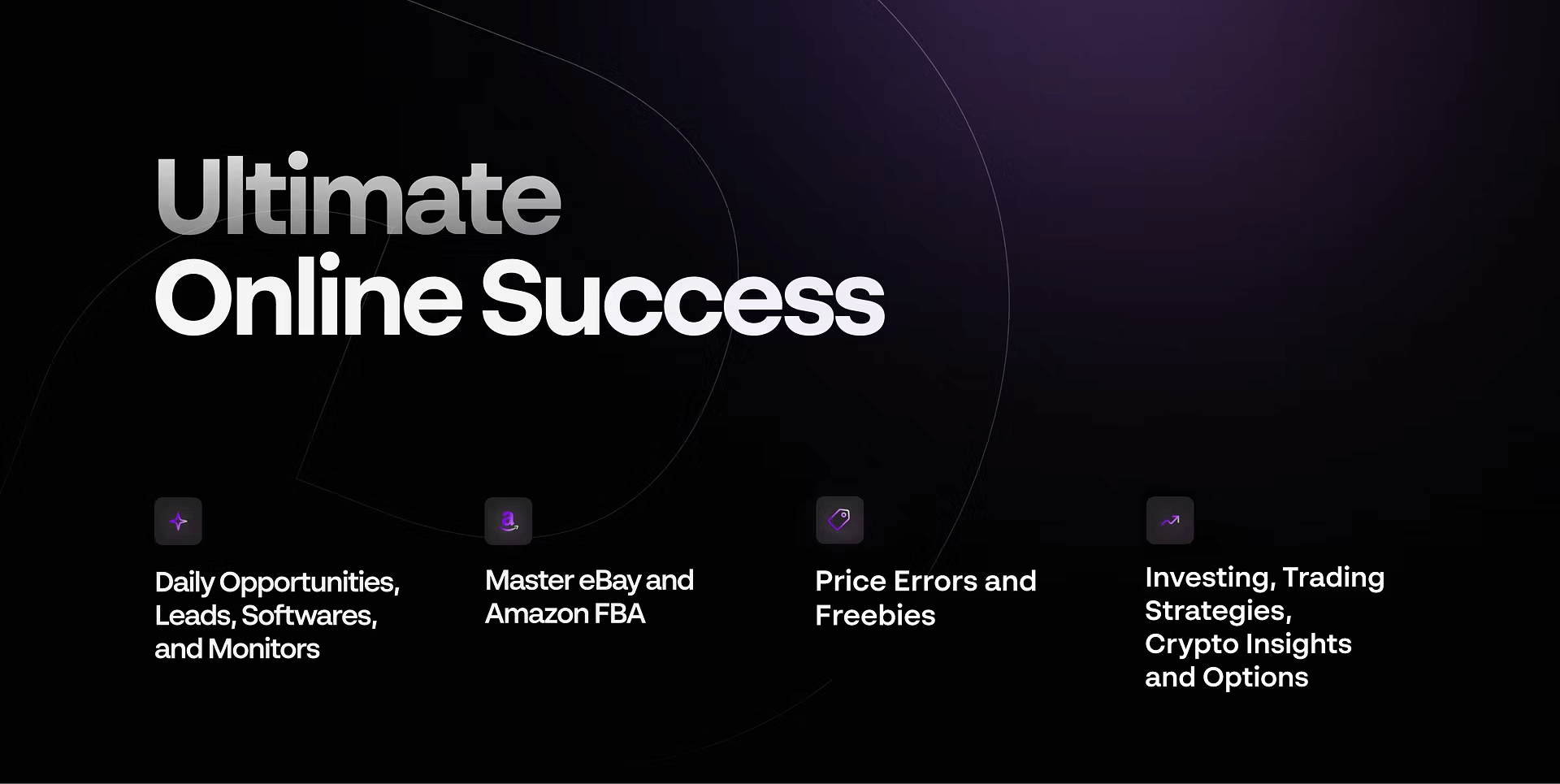 Ultimate
Online Success

Daily Opportunities, Leads, Softwares, and Monitors

Master eBay and Amazon FBA

Price Errors and Freebies

Investing, Trading Strategies, Crypto Insights and Options